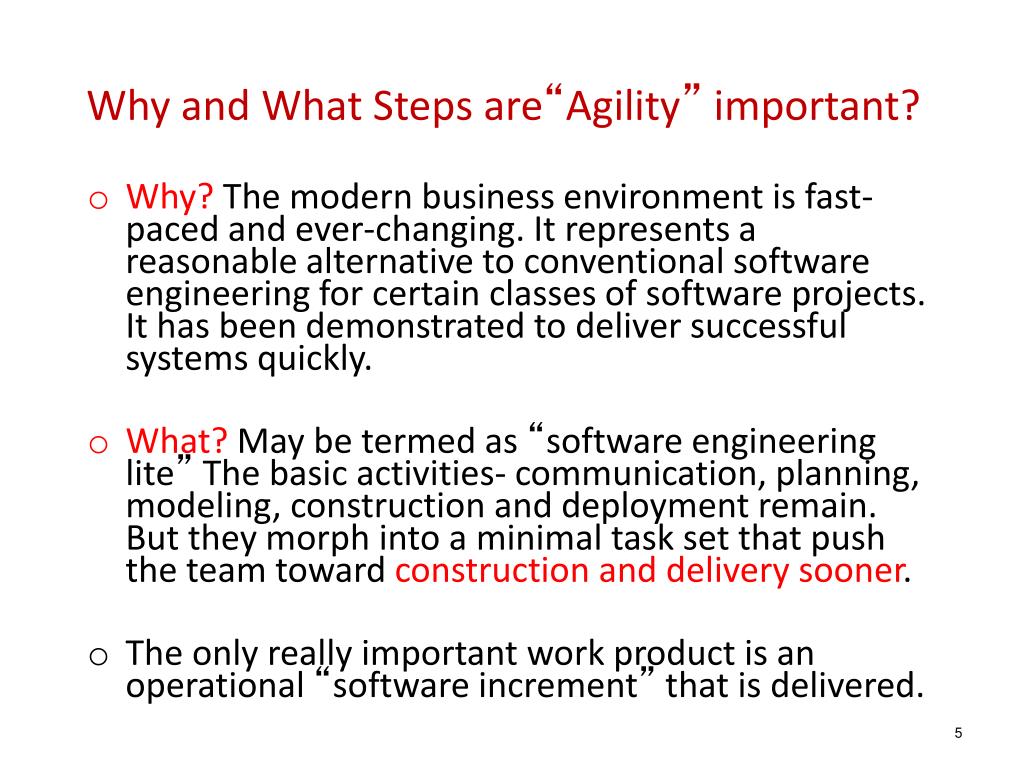 Why and What Steps are“Agility” important?

o Why? The modern business environment is fast-paced and ever-changing. It represents a reasonable alternative to conventional software engineering for certain classes of software projects. It has been demonstrated to deliver successful systems quickly.

o What? May be termed as “software engineering lite” The basic activities- communication, planning, modeling, construction and deployment remain. But they morph into a minimal task set that push the team toward construction and delivery sooner.

o The only really important work product is an operational “software increment” that is delivered.

5